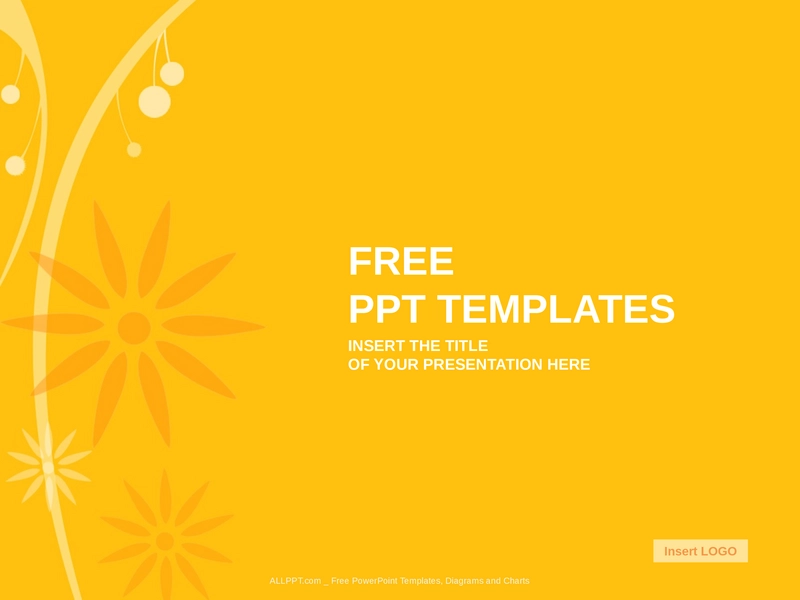 FREE
PPT TEMPLATES

INSERT THE TITLE
OF YOUR PRESENTATION HERE

Insert LOGO

ALLPPT.com _ Free PowerPoint Templates, Diagrams and Charts